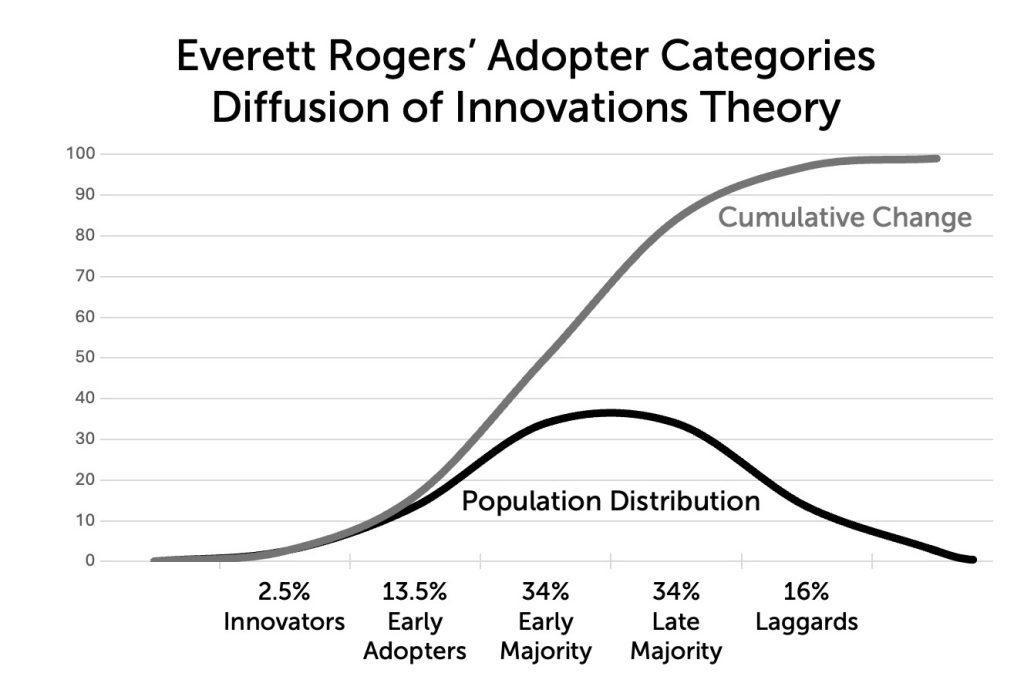 Everett Rogers' Adopter Categories
Diffusion of Innovations Theory

100
90
80
70
60
50
40
30
20
10
0

Cumulative Change

Population Distribution

2.5%
Innovators

13.5%
Early
Adopters

34%
Early
Majority

34%
Late
Majority

16%
Laggards